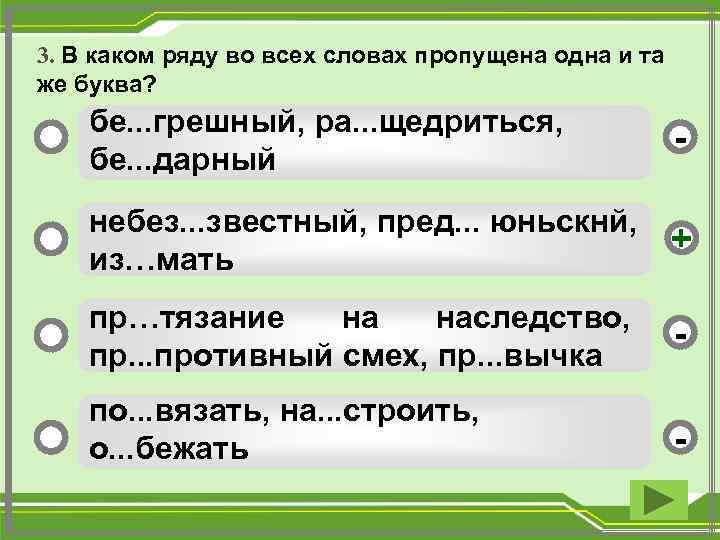 3. В каком ряду во всех словах пропущена одна и та же буква?

бе...грешный, ра...щедриться, бе...дарный

-

небез...звестный, пред... юньскнй, из…мать

+

пр…тязание на наследство, пр...противный смех, пр...вычка

-

по...вязать, на...строить, о...бежать

-